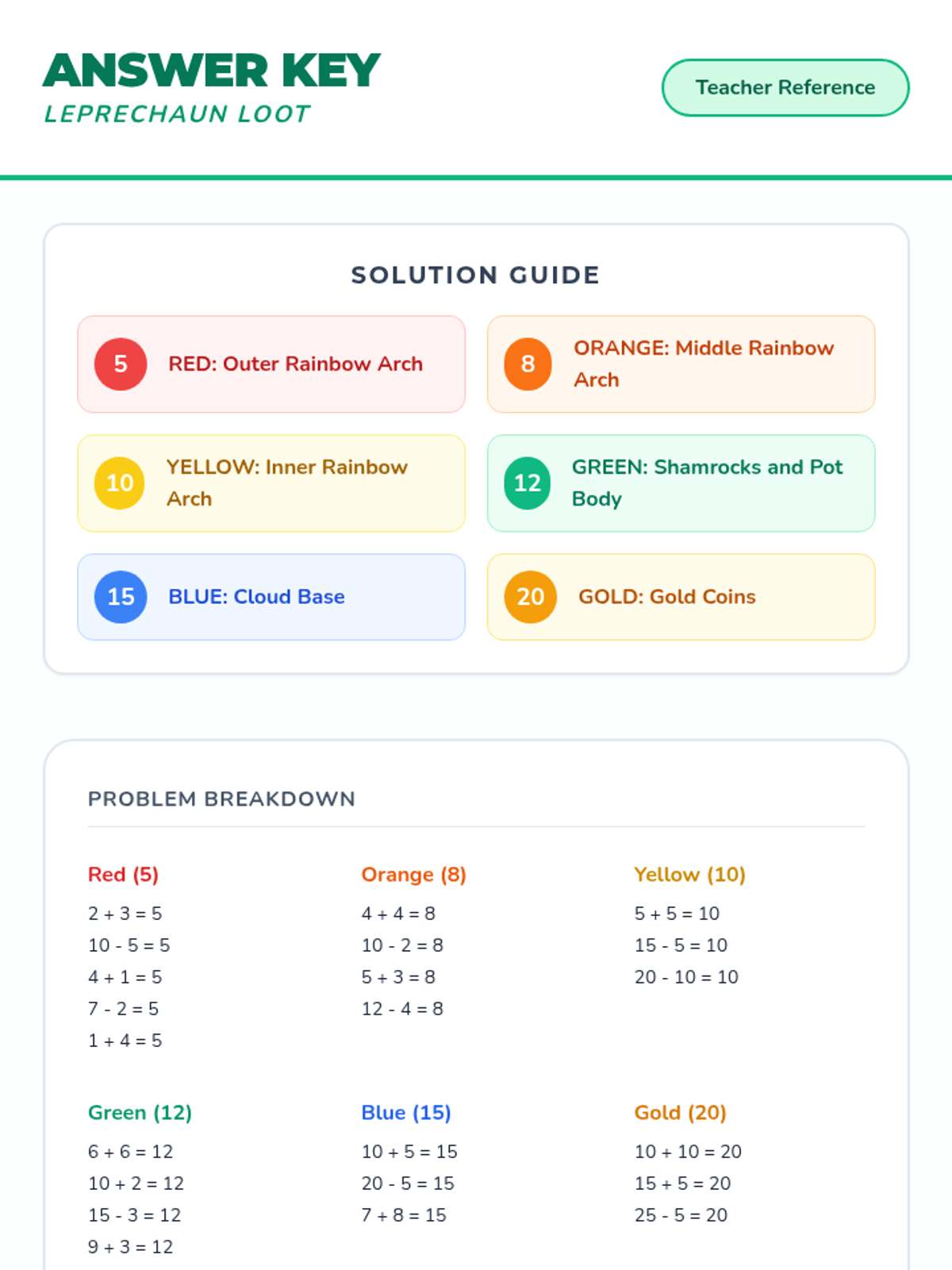 ANSWER KEY
LEPRECHAUN LOOT

Teacher Reference

SOLUTION GUIDE

5 RED: Outer Rainbow Arch

8 ORANGE: Middle Rainbow Arch

10 YELLOW: Inner Rainbow Arch

12 GREEN: Shamrocks and Pot Body

15 BLUE: Cloud Base

20 GOLD: Gold Coins

PROBLEM BREAKDOWN

Red (5)
$2 + 3 = 5$
$10 - 5 = 5$
$4 + 1 = 5$
$7 - 2 = 5$
$1 + 4 = 5$

Orange (8)
$4 + 4 = 8$
$10 - 2 = 8$
$5 + 3 = 8$
$12 - 4 = 8$

Yellow (10)
$5 + 5 = 10$
$15 - 5 = 10$
$20 - 10 = 10$

Green (12)
$6 + 6 = 12$
$10 + 2 = 12$
$15 - 3 = 12$
$9 + 3 = 12$

Blue (15)
$10 + 5 = 15$
$20 - 5 = 15$
$7 + 8 = 15$

Gold (20)
$10 + 10 = 20$
$15 + 5 = 20$
$25 - 5 = 20$